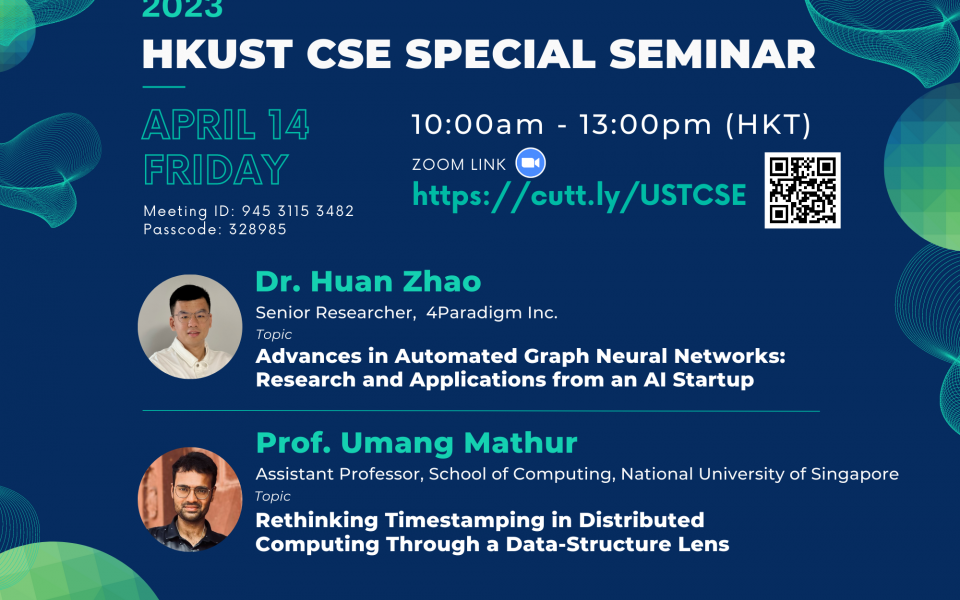 2023

HKUST CSE SPECIAL SEMINAR

APRIL 14
FRIDAY

Meeting ID: 945 3115 3482
Passcode: 328985

10:00am - 13:00pm (HKT)

ZOOM LINK

https://cutt.ly/USTCSE

Dr. Huan Zhao

Senior Researcher, 4Paradigm Inc.

Topic

Advances in Automated Graph Neural Networks: Research and Applications from an AI Startup

Prof. Umang Mathur

Assistant Professor, School of Computing, National University of Singapore

Topic

Rethinking Timestamping in Distributed Computing Through a Data-Structure Lens